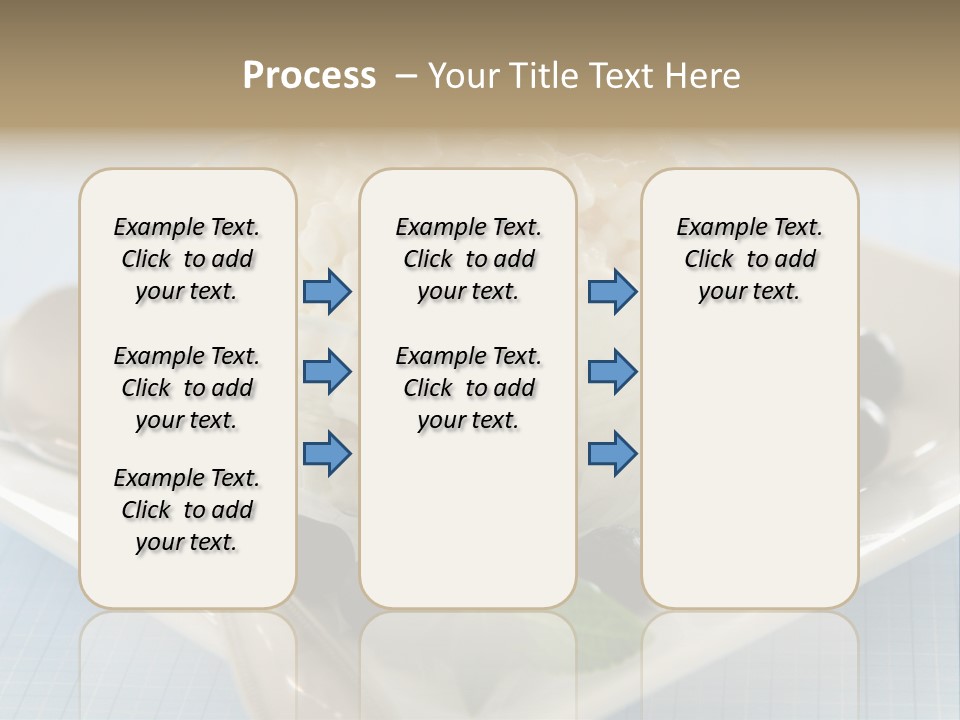 Process – Your Title Text Here

Example Text. Click to add your text.

Example Text. Click to add your text.

Example Text. Click to add your text.

Example Text. Click to add your text.

Example Text. Click to add your text.

Example Text. Click to add your text.